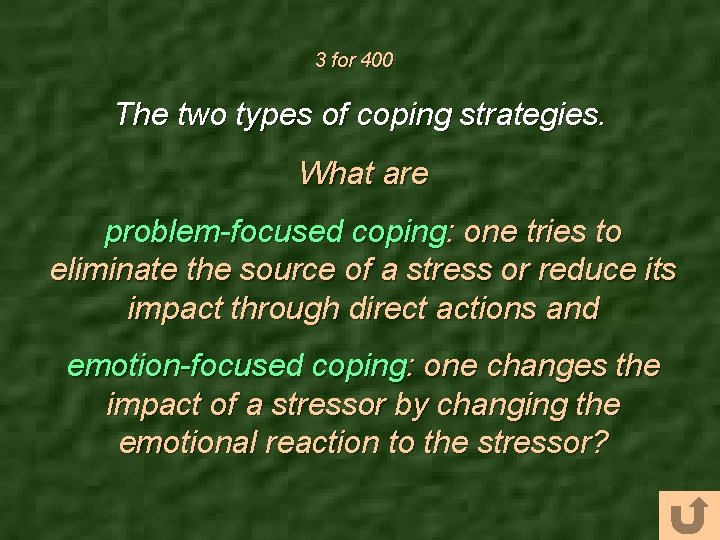 3 for 400

The two types of coping strategies.

What are

problem-focused coping: one tries to eliminate the source of a stress or reduce its impact through direct actions and

emotion-focused coping: one changes the impact of a stressor by changing the emotional reaction to the stressor?